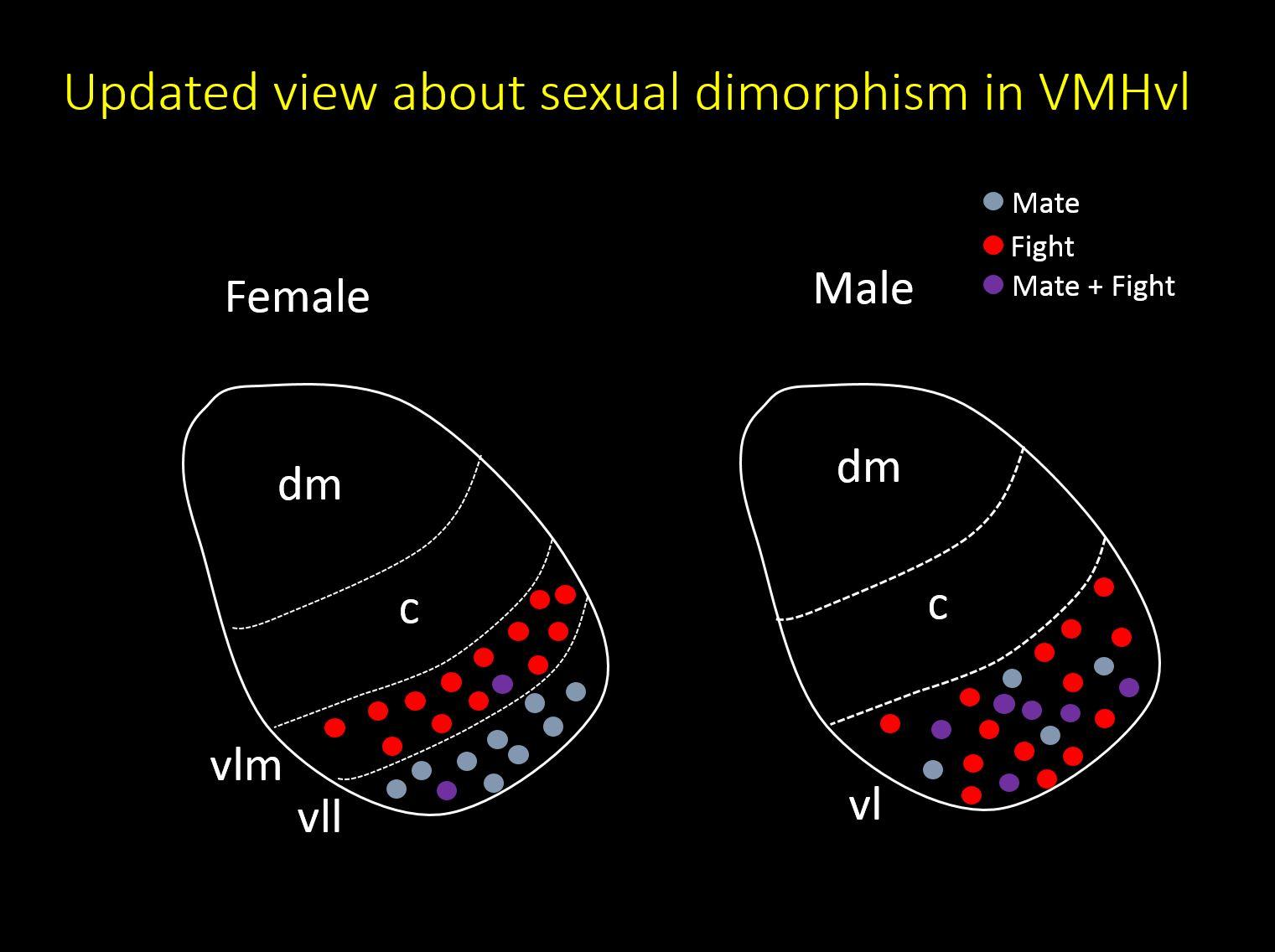 Updated view about sexual dimorphism in VMHvl

Mate
Fight
Mate + Fight

Female

dm

c

vlm

vll

Male

dm

c

vl